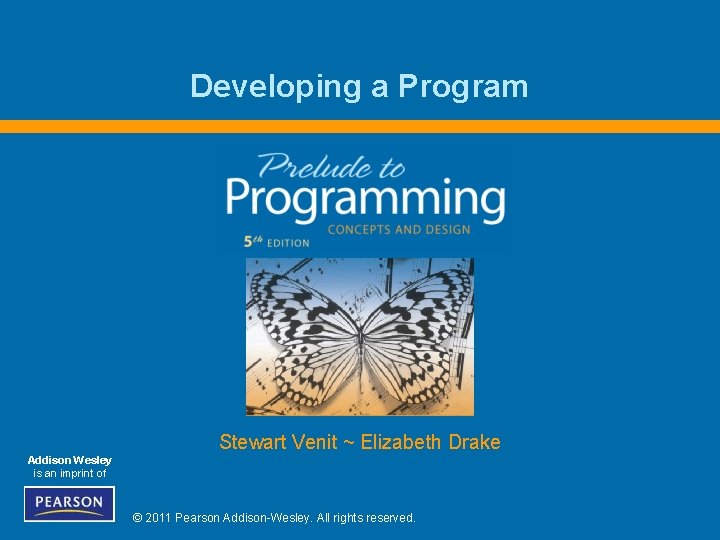 Developing a Program

Prelude to
Programming
CONCEPTS AND DESIGN
5th EDITION

Stewart Venit ~ Elizabeth Drake

Addison Wesley
is an imprint of
PEARSON

© 2011 Pearson Addison-Wesley. All rights reserved.